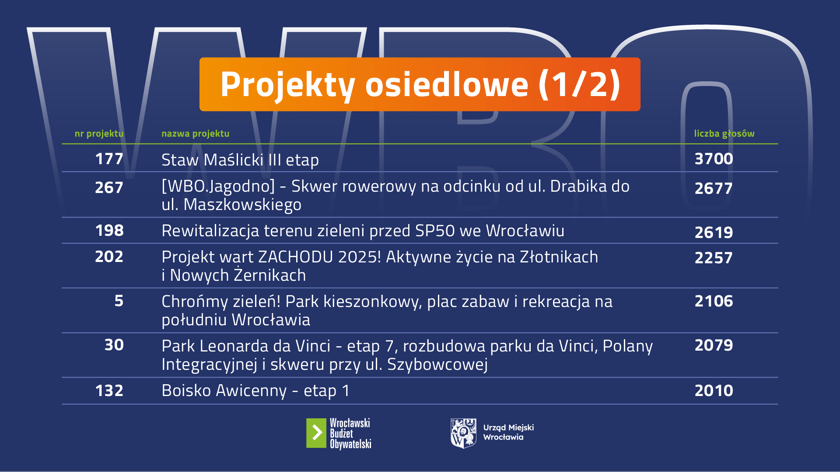 WBO

Projekty osiedlowe (1/2)

| nr projektu | nazwa projektu | liczba głosów |
|---|---|---|
| 177 | Staw Maślicki III etap | 3700 |
| 267 | [WBO.Jagodno] - Skwer rowerowy na odcinku od ul. Drabika do ul. Maszkowskiego | 2677 |
| 198 | Rewitalizacja terenu zieleni przed SP50 we Wrocławiu | 2619 |
| 202 | Projekt wart ZACHODU 2025! Aktywne życie na Złotnikach i Nowych Żernikach | 2257 |
| 5 | Chrońmy zieleń! Park kieszonkowy, plac zabaw i rekreacja na południu Wrocławia | 2106 |
| 30 | Park Leonarda da Vinci - etap 7, rozbudowa parku da Vinci, Polany Integracyjnej i skweru przy ul. Szybowcowej | 2079 |
| 132 | Boisko Awicenny - etap 1 | 2010 |

Wrocławski Budżet Obywatelski

Urząd Miejski Wrocławia